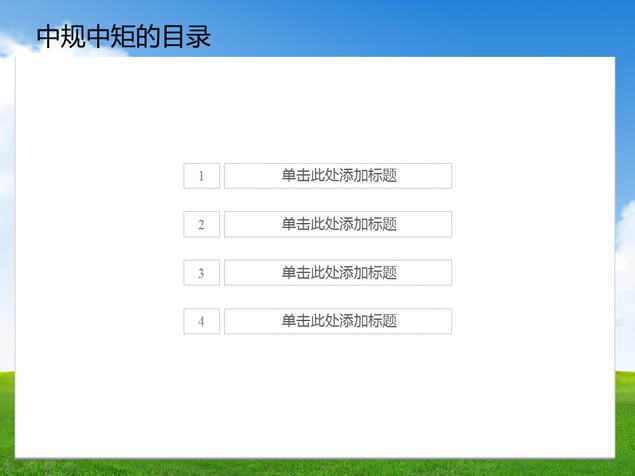 中规中矩的目录

1 单击此处添加标题

2 单击此处添加标题

3 单击此处添加标题

4 单击此处添加标题